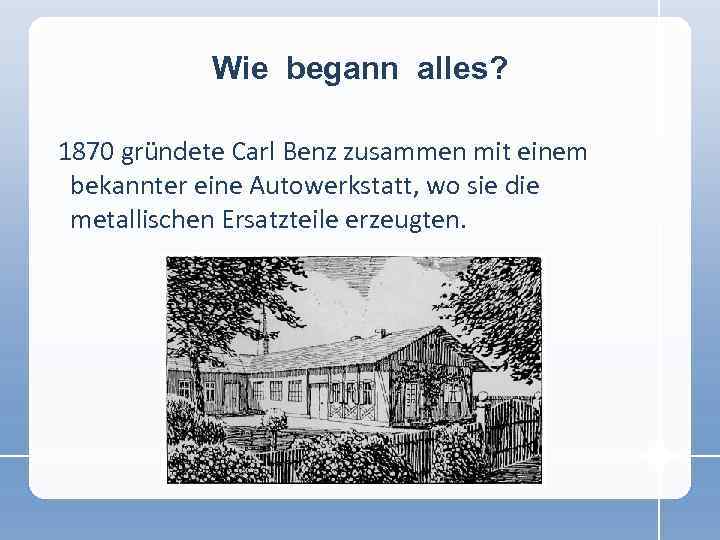 Wie begann alles?

1870 gründete Carl Benz zusammen mit einem bekannter eine Autowerkstatt, wo sie die metallischen Ersatzteile erzeugten.